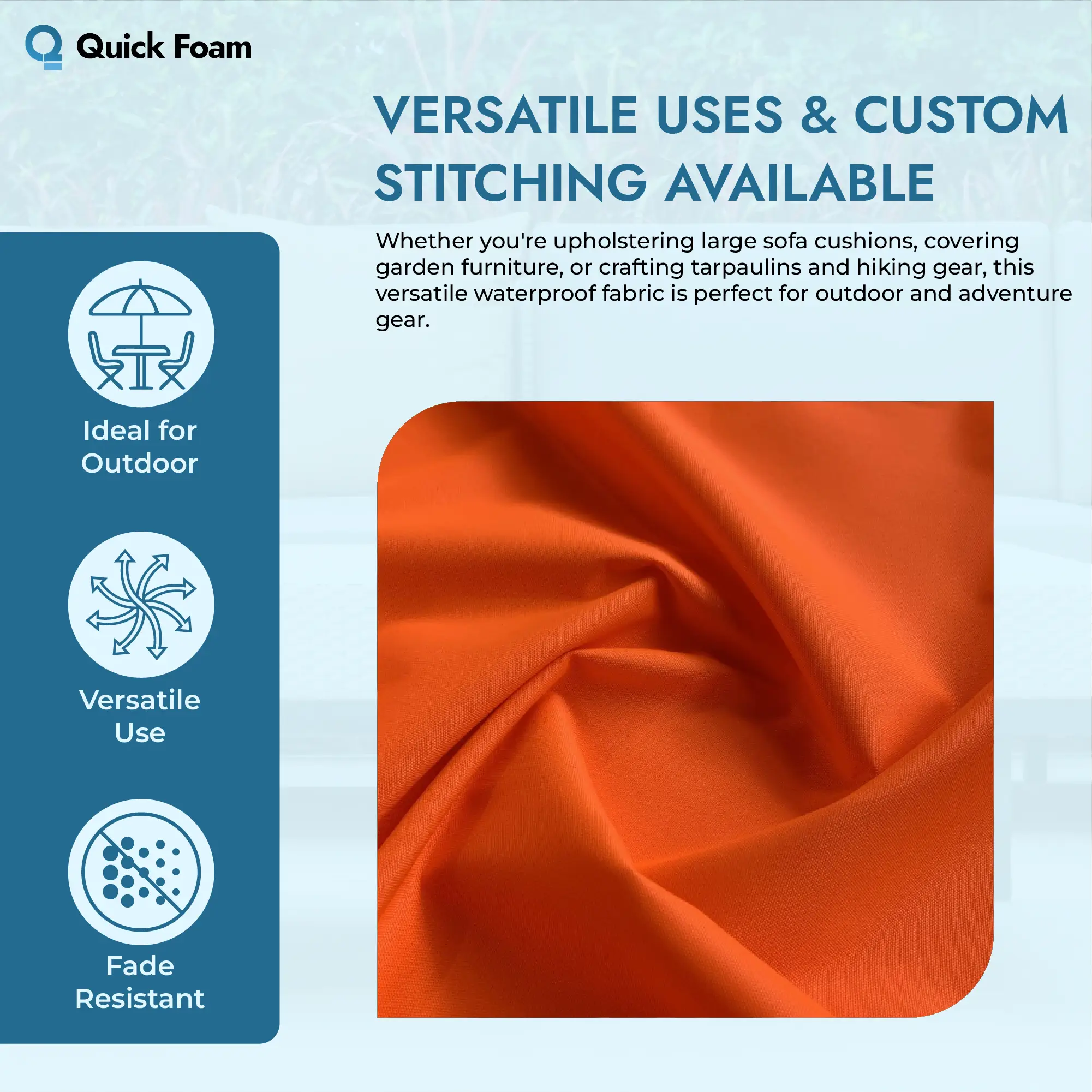 Quick Foam

VERSATILE USES & CUSTOM STITCHING AVAILABLE

Whether you're upholstering large sofa cushions, covering garden furniture, or crafting tarpaulins and hiking gear, this versatile waterproof fabric is perfect for outdoor and adventure gear.

Ideal for Outdoor

Versatile Use

Fade Resistant